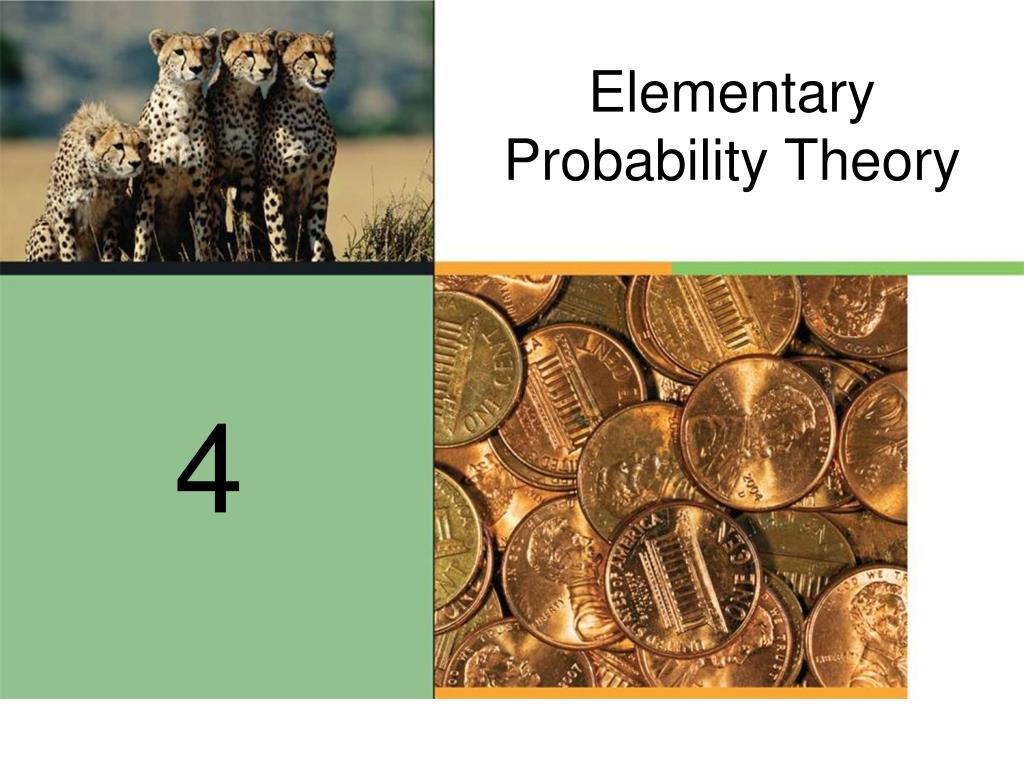 Elementary Probability Theory

4